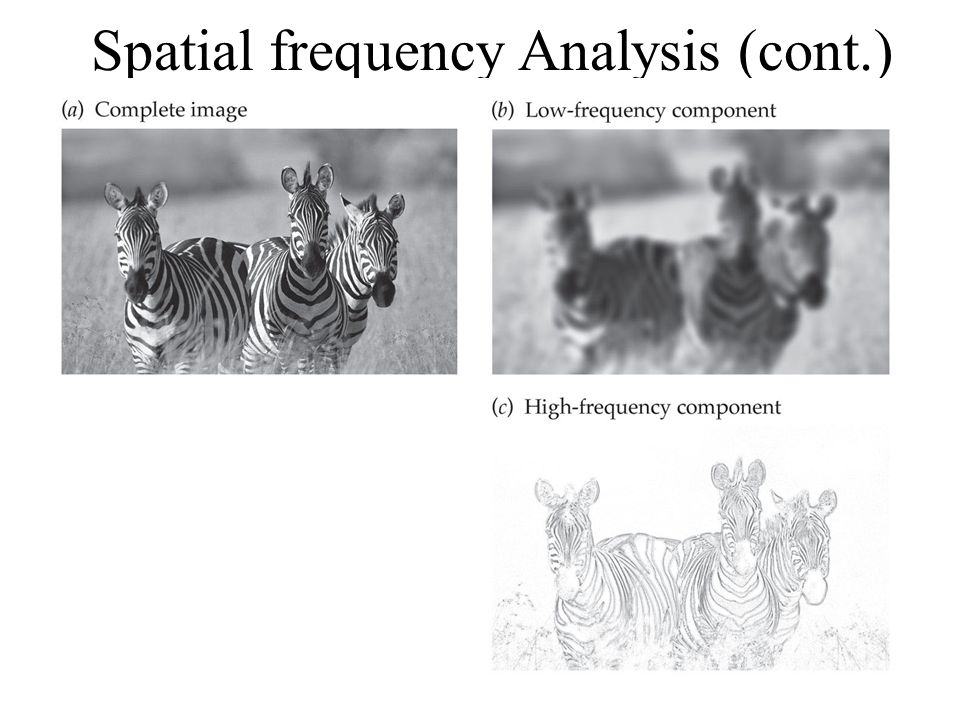 Spatial frequency Analysis (cont.)

(a) Complete image

(b) Low-frequency component

(c) High-frequency component